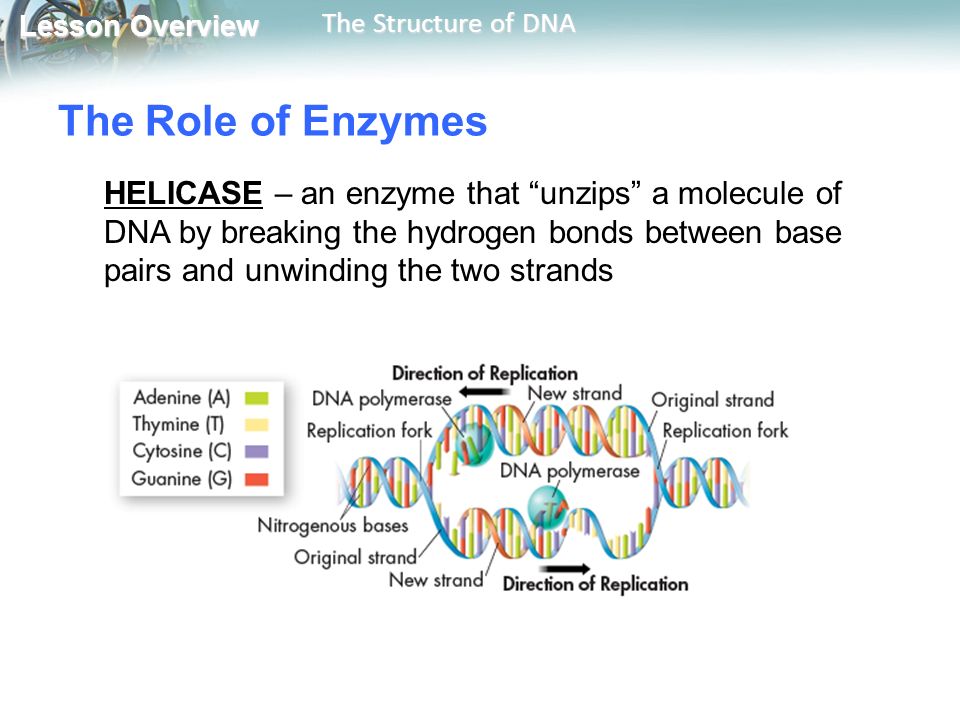 Lesson Overview The Structure of DNA

The Role of Enzymes

HELICASE – an enzyme that “unzips” a molecule of DNA by breaking the hydrogen bonds between base pairs and unwinding the two strands

Adenine (A)
Thymine (T)
Cytosine (C)
Guanine (G)

Direction of Replication
DNA polymerase
New strand
Original strand
Replication fork
Replication fork
DNA polymerase
Nitrogenous bases
Original strand
New strand
Direction of Replication